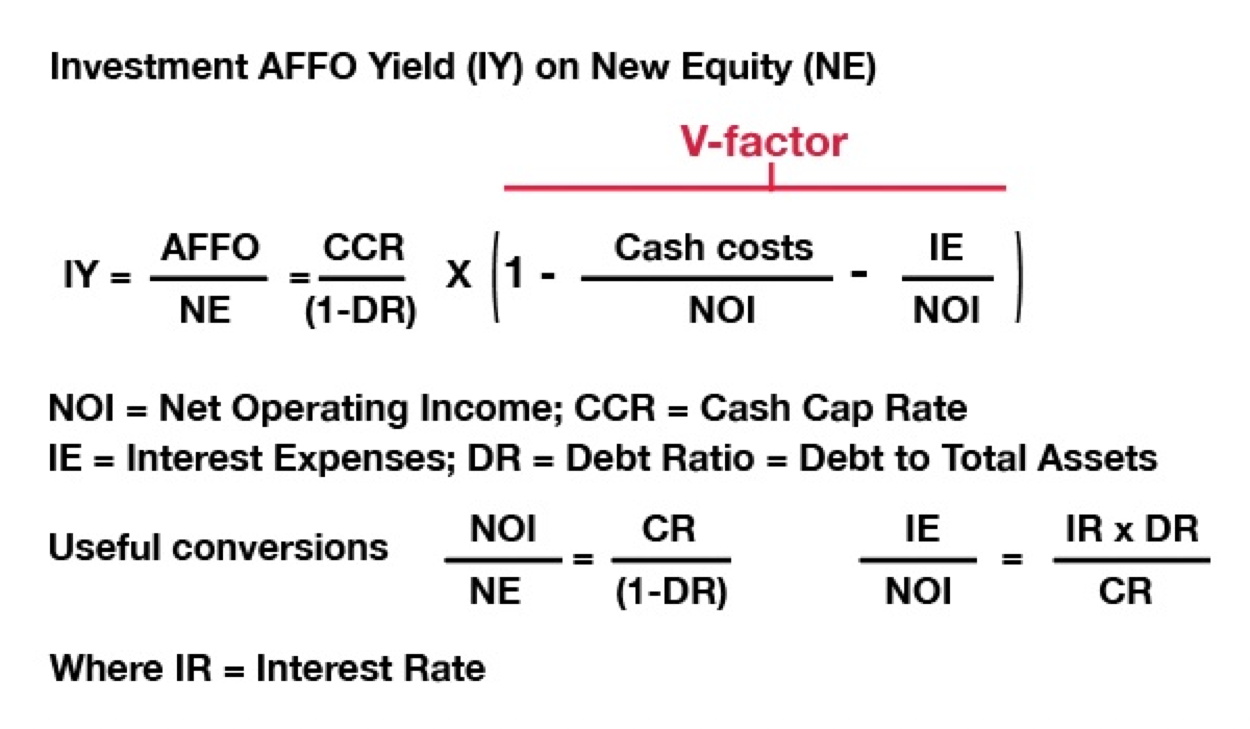 Investment AFFO Yield (IY) on New Equity (NE)

V-factor

$IY = \frac{AFFO}{NE} = \frac{CCR}{(1-DR)} \times \left(1 - \frac{\text{Cash costs}}{NOI} - \frac{IE}{NOI}\right)$

NOI = Net Operating Income; CCR = Cash Cap Rate
IE = Interest Expenses; DR = Debt Ratio = Debt to Total Assets

Useful conversions $\frac{NOI}{NE} = \frac{CR}{(1-DR)}$ $\frac{IE}{NOI} = \frac{IR \times DR}{CR}$

Where IR = Interest Rate